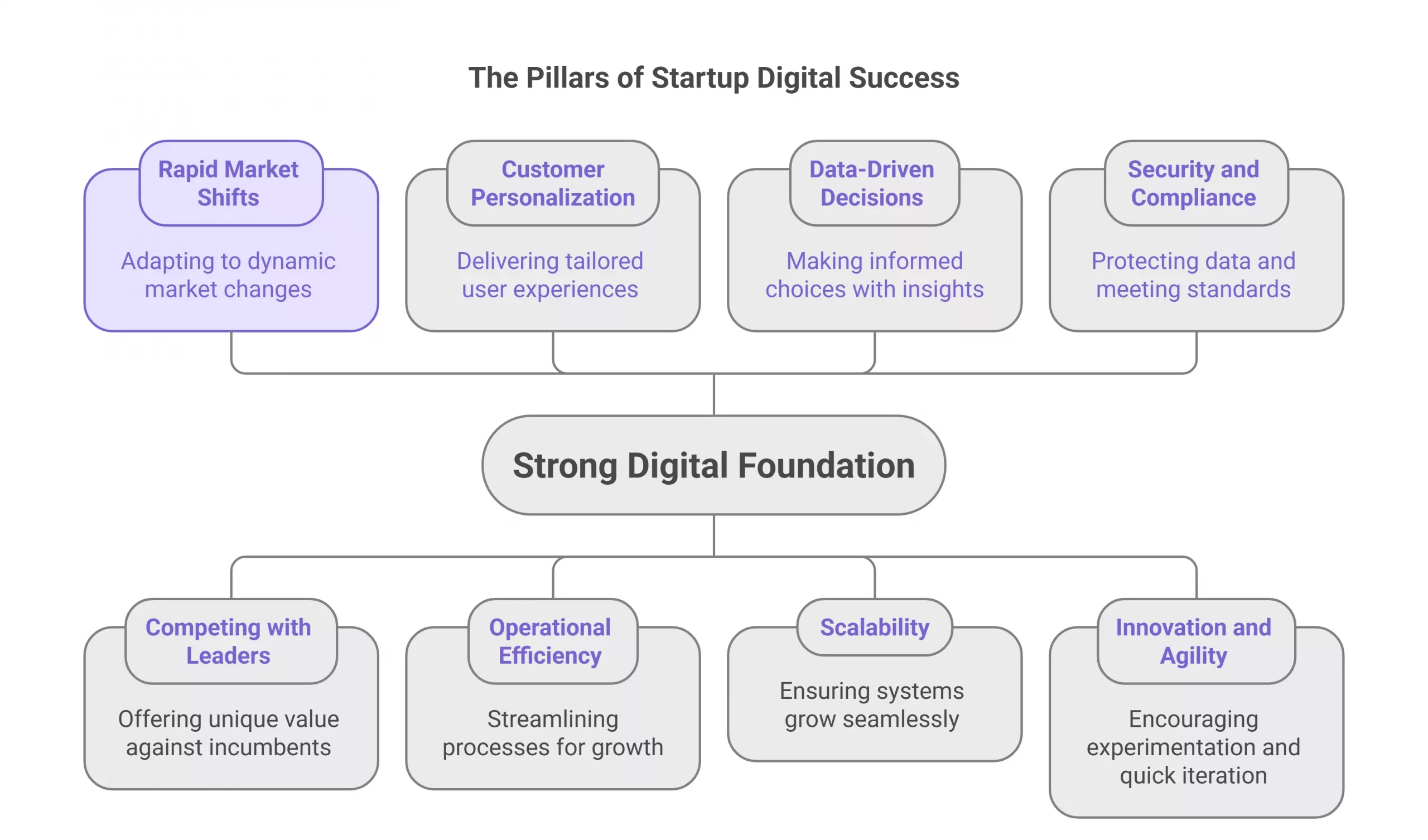 The Pillars of Startup Digital Success

Rapid Market Shifts

Adapting to dynamic market changes

Customer Personalization

Delivering tailored user experiences

Data-Driven Decisions

Making informed choices with insights

Security and Compliance

Protecting data and meeting standards

Strong Digital Foundation

Competing with Leaders

Offering unique value against incumbents

Operational Efficiency

Streamlining processes for growth

Scalability

Ensuring systems grow seamlessly

Innovation and Agility

Encouraging experimentation and quick iteration